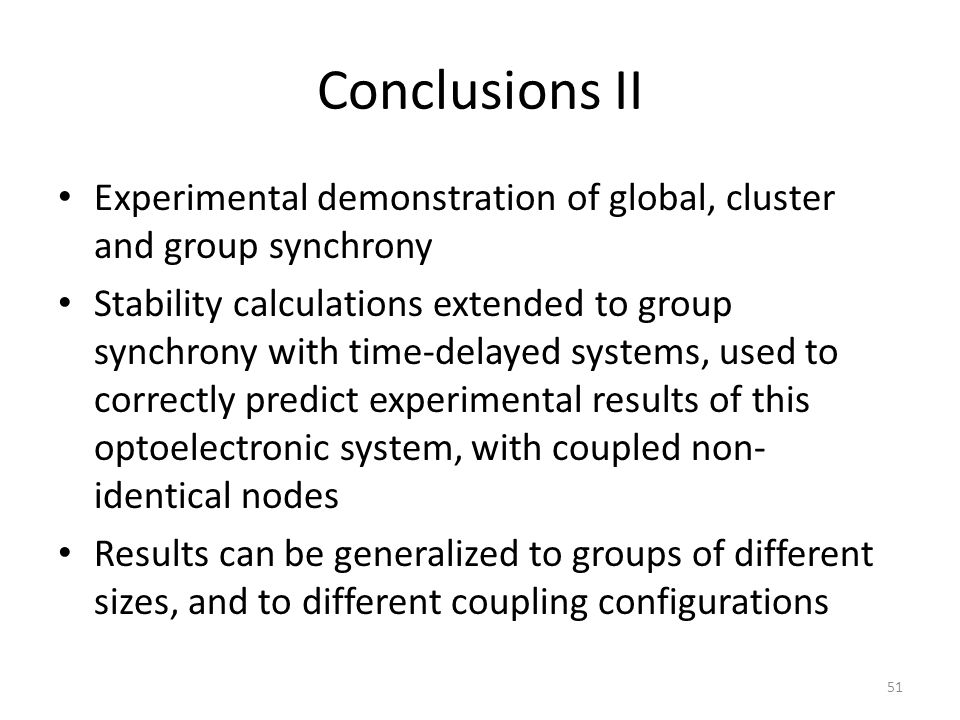 Conclusions II

• Experimental demonstration of global, cluster and group synchrony
• Stability calculations extended to group synchrony with time-delayed systems, used to correctly predict experimental results of this optoelectronic system, with coupled non-identical nodes
• Results can be generalized to groups of different sizes, and to different coupling configurations

51